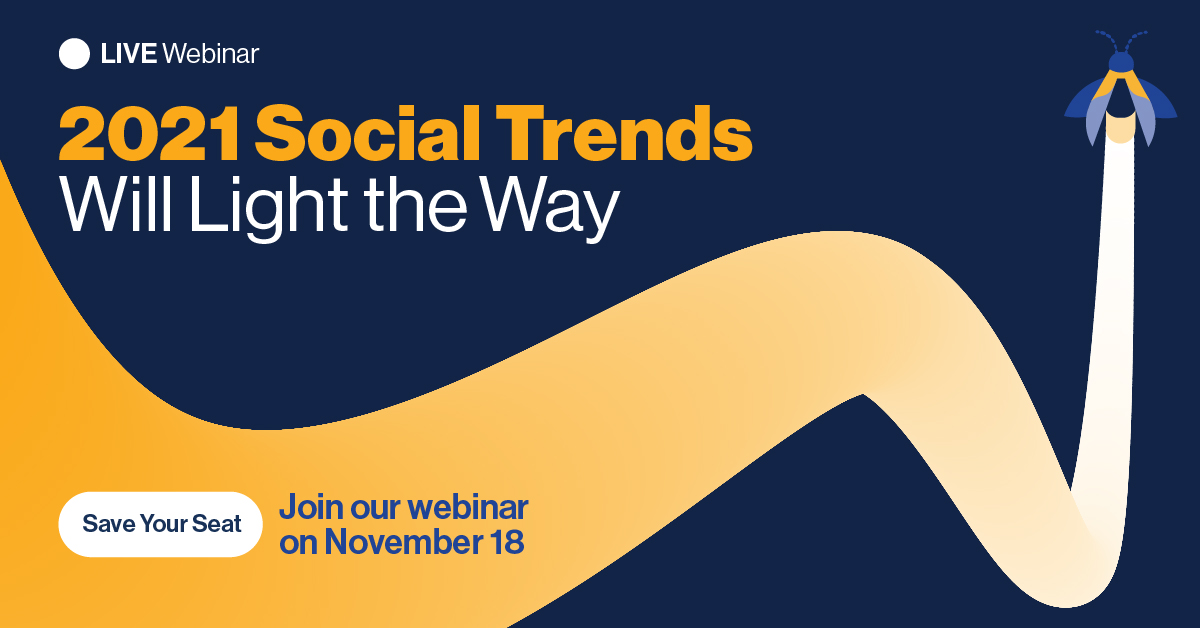 LIVE Webinar

2021 Social Trends Will Light the Way

Save Your Seat

Join our webinar on November 18